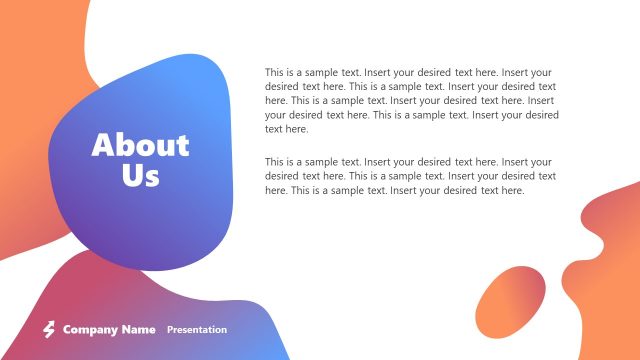 About Us

This is a sample text. Insert your desired text here. Insert your desired text here. This is a sample text. Insert your desired text here. This is a sample text. Insert your desired text here. Insert your desired text here. This is a sample text. Insert your desired text here.

This is a sample text. Insert your desired text here. Insert your desired text here. This is a sample text. Insert your desired text here. This is a sample text. Insert your desired text here.

Company Name Presentation